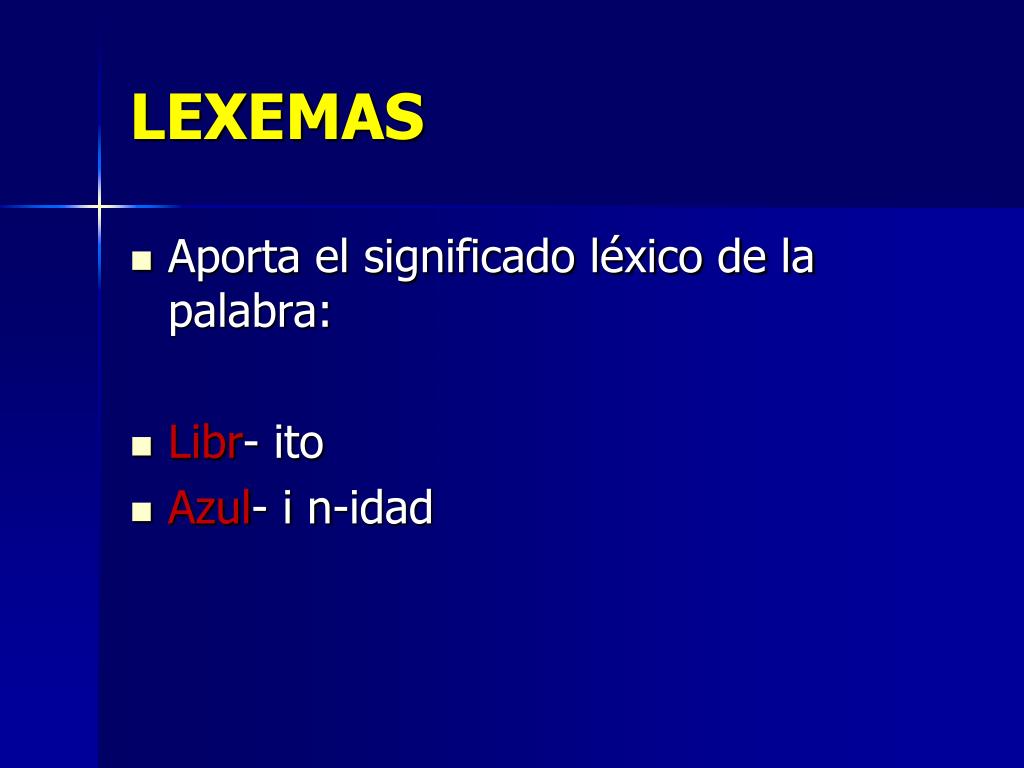 LEXEMAS

Aporta el significado léxico de la palabra:

Libr- ito
Azul- i n-idad